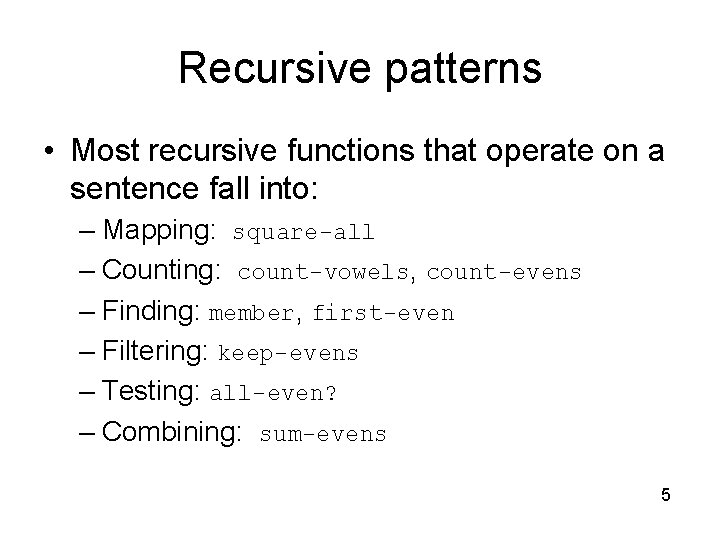 Recursive patterns

• Most recursive functions that operate on a sentence fall into:
– Mapping: square-all
– Counting: count-vowels, count-evens
– Finding: member, first-even
– Filtering: keep-evens
– Testing: all-even?
– Combining: sum-evens

5